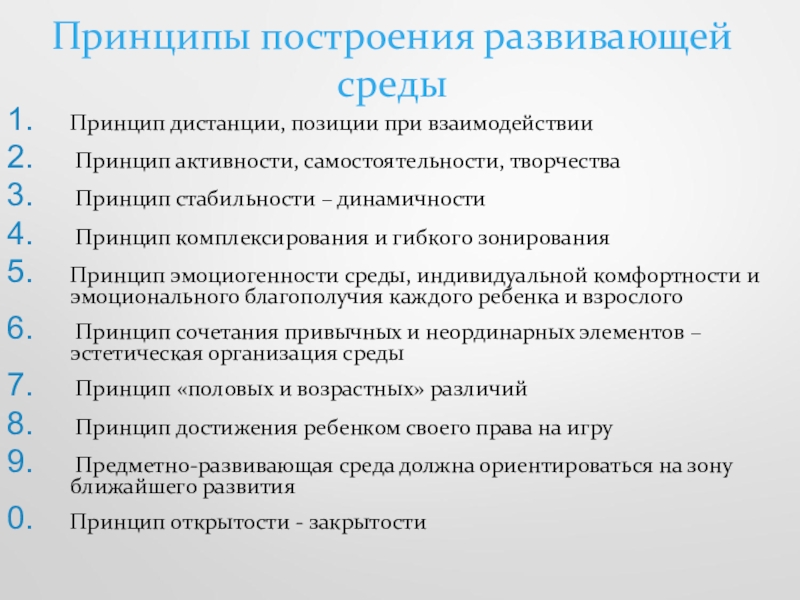 Принципы построения развивающей среды

1. Принцип дистанции, позиции при взаимодействии
2. Принцип активности, самостоятельности, творчества
3. Принцип стабильности – динамичности
4. Принцип комплексирования и гибкого зонирования
5. Принцип эмоциогенности среды, индивидуальной комфортности и эмоционального благополучия каждого ребенка и взрослого
6. Принцип сочетания привычных и неординарных элементов – эстетическая организация среды
7. Принцип «половых и возрастных» различий
8. Принцип достижения ребенком своего права на игру
9. Предметно-развивающая среда должна ориентироваться на зону ближайшего развития
0. Принцип открытости - закрытости